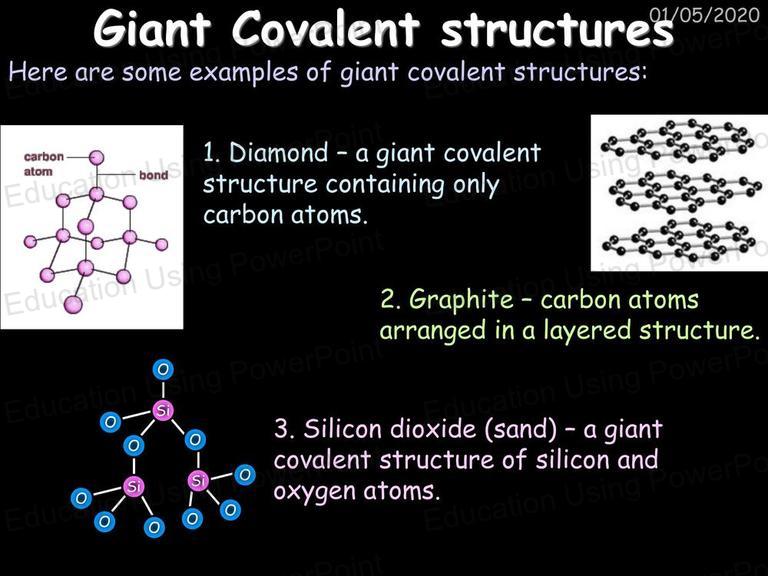 Giant Covalent structures

01/05/2020

Here are some examples of giant covalent structures:

carbon atom

bond

1. Diamond – a giant covalent structure containing only carbon atoms.

2. Graphite – carbon atoms arranged in a layered structure.

O

Si

O

O

O

Si

Si

O

O

O

O

O

O

3. Silicon dioxide (sand) – a giant covalent structure of silicon and oxygen atoms.

Education Using PowerPoint